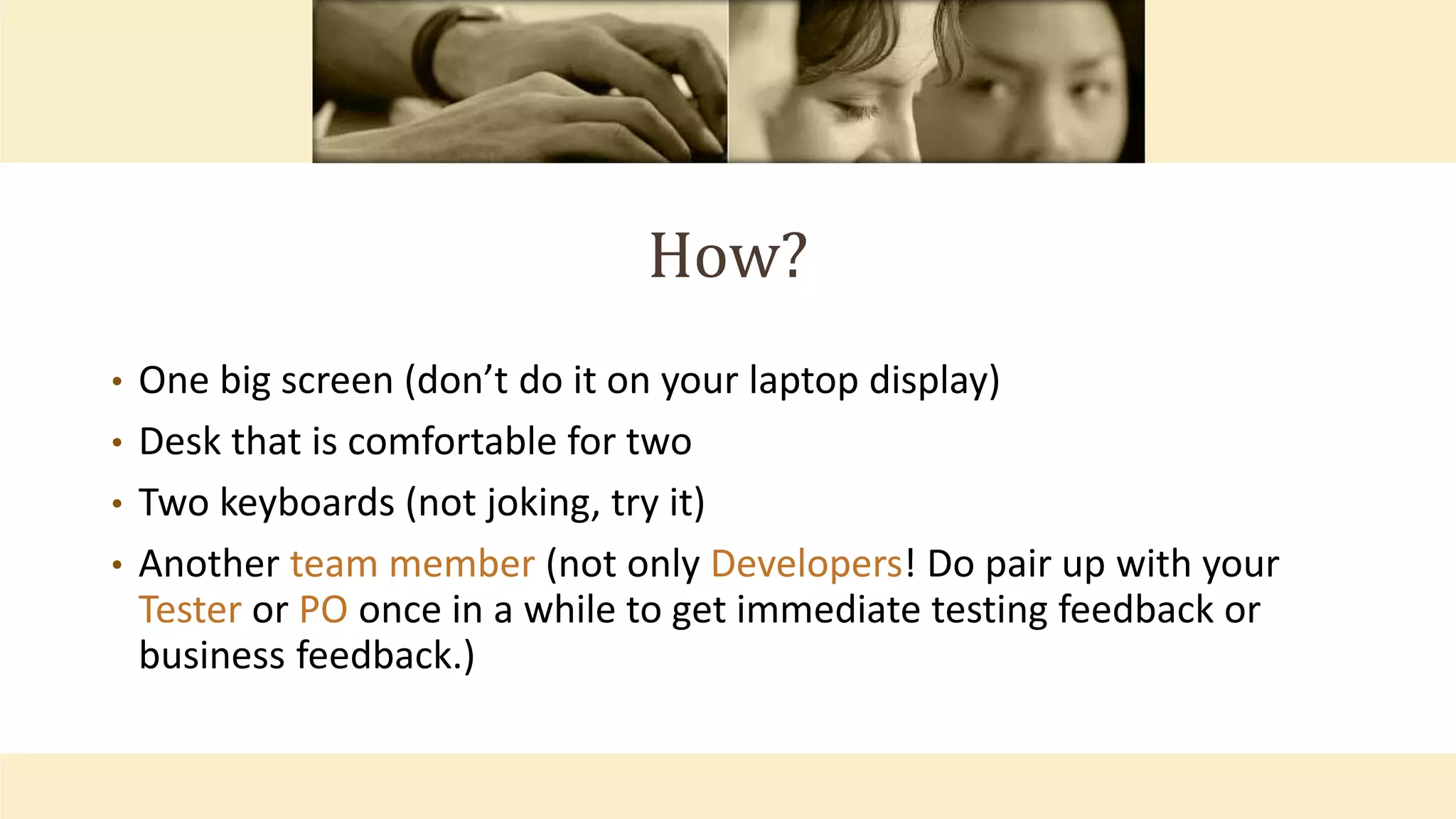 How?

• One big screen (don’t do it on your laptop display)
• Desk that is comfortable for two
• Two keyboards (not joking, try it)
• Another team member (not only Developers! Do pair up with your Tester or PO once in a while to get immediate testing feedback or business feedback.)